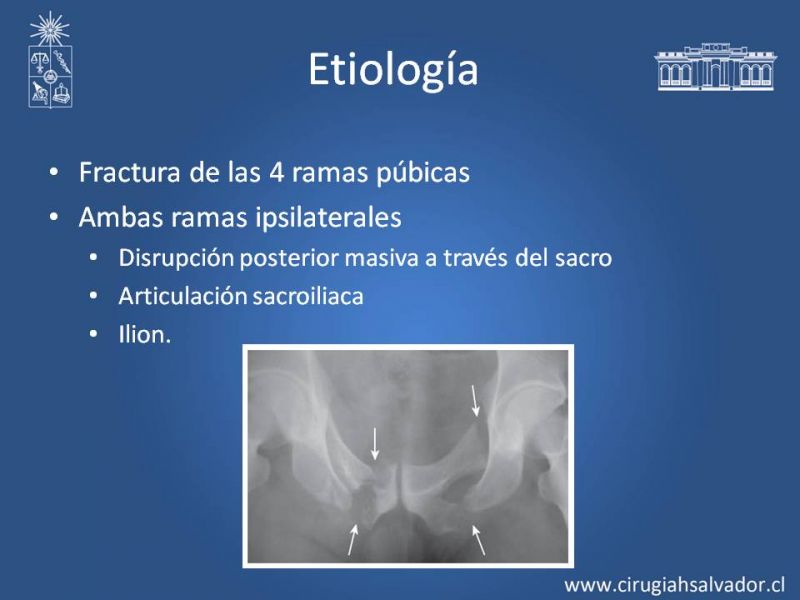 Etiología

• Fractura de las 4 ramas púbicas
• Ambas ramas ipsilaterales
  • Disrupción posterior masiva a través del sacro
  • Articulación sacroiliaca
  • Ilion.

www.cirugiahsalvador.cl